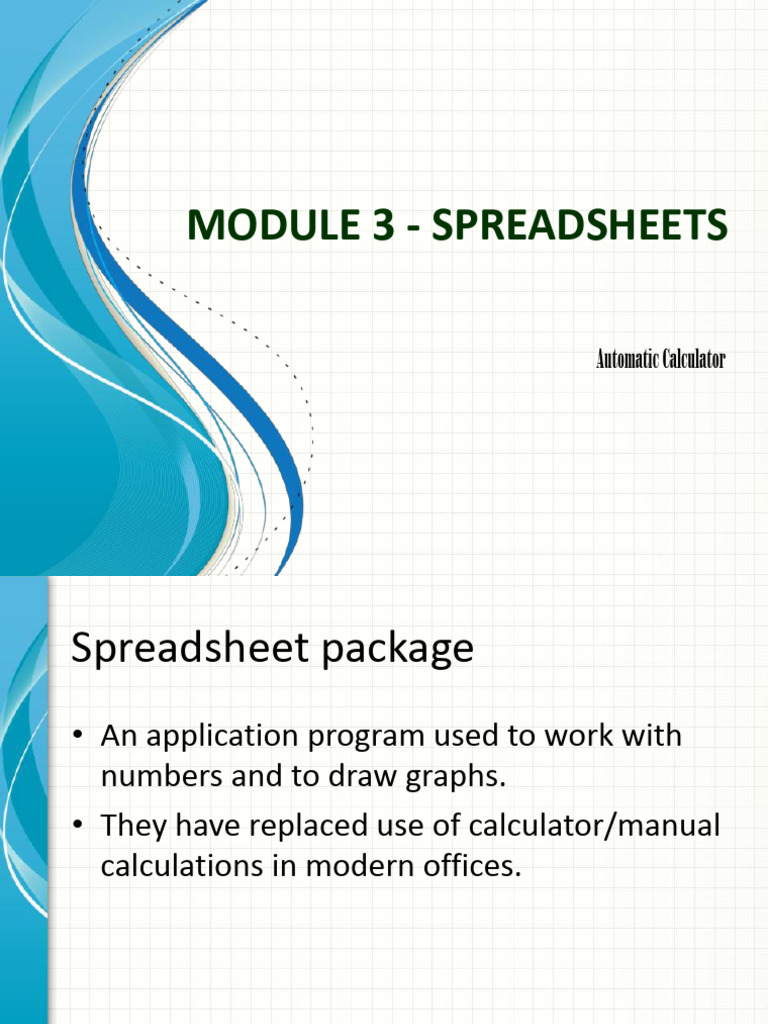 MODULE 3 - SPREADSHEETS

Automatic Calculator

Spreadsheet package

• An application program used to work with numbers and to draw graphs.
• They have replaced use of calculator/manual calculations in modern offices.